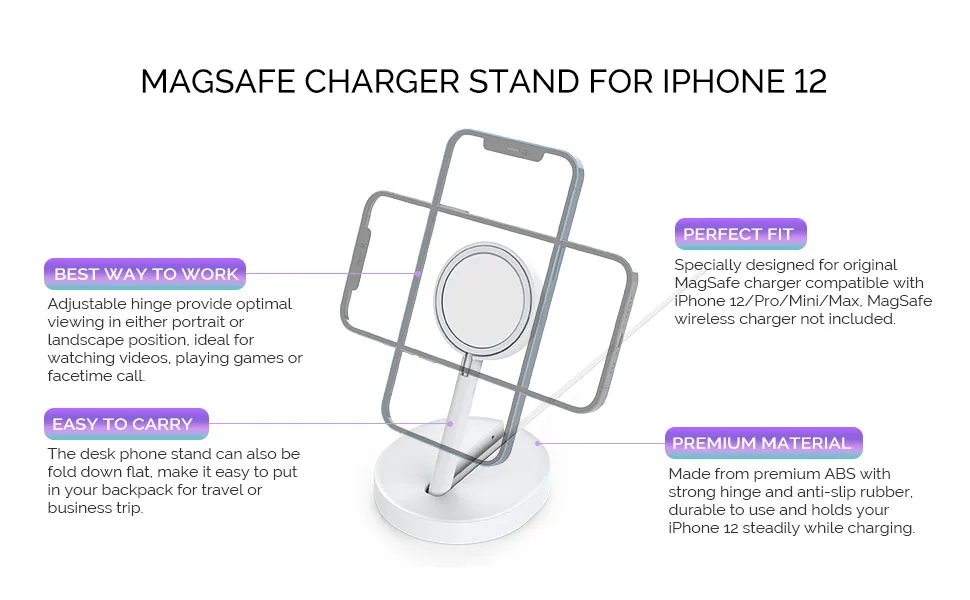 MAGSAFE CHARGER STAND FOR IPHONE 12

BEST WAY TO WORK

Adjustable hinge provide optimal viewing in either portrait or landscape position, ideal for watching videos, playing games or facetime call.

EASY TO CARRY

The desk phone stand can also be fold down flat, make it easy to put in your backpack for travel or business trip.

PERFECT FIT

Specially designed for original MagSafe charger compatible with iPhone 12/Pro/Mini/Max, MagSafe wireless charger not included.

PREMIUM MATERIAL

Made from premium ABS with strong hinge and anti-slip rubber, durable to use and holds your iPhone 12 steadily while charging.